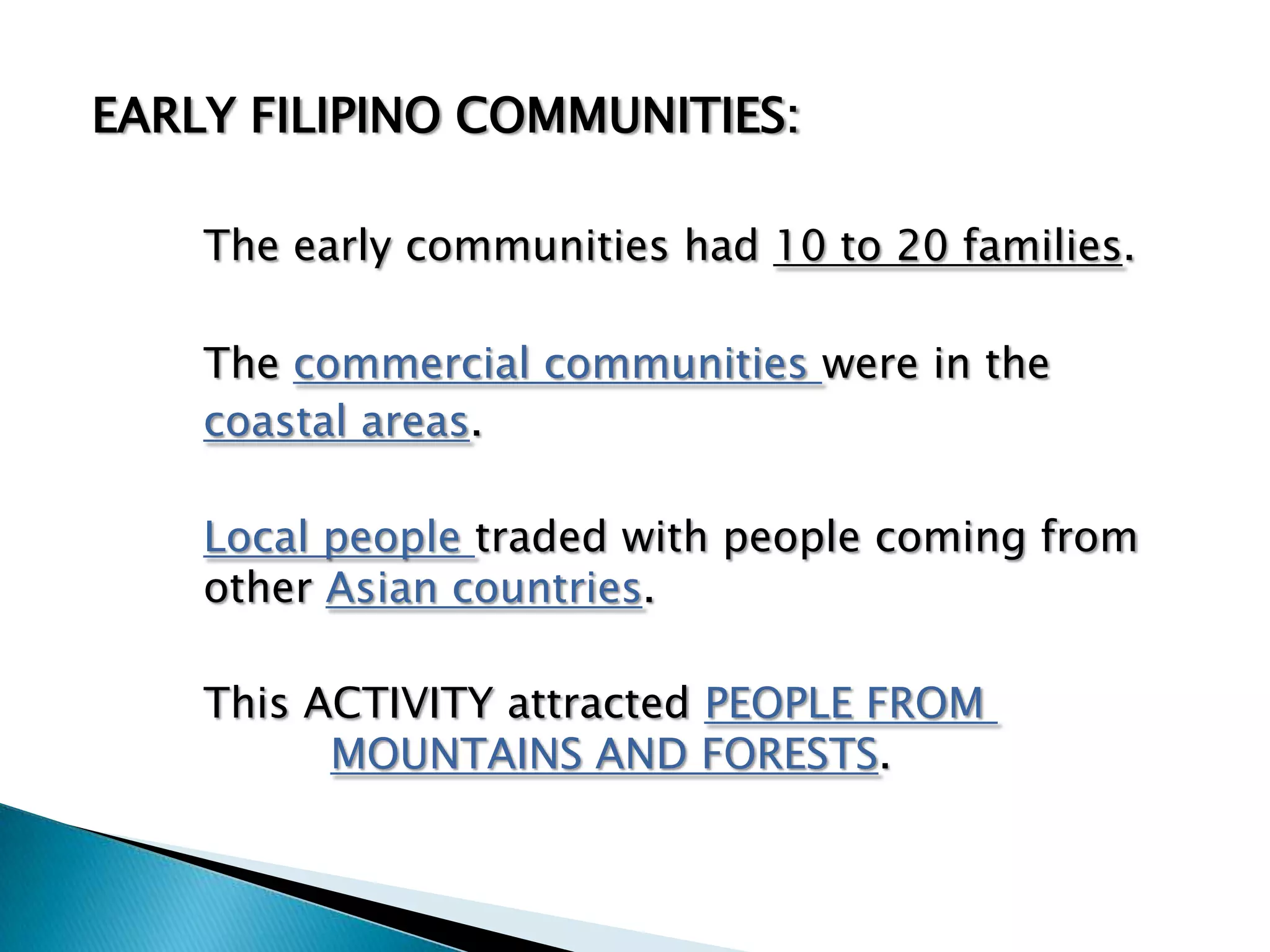 EARLY FILIPINO COMMUNITIES:

The early communities had 10 to 20 families.

The commercial communities were in the coastal areas.

Local people traded with people coming from other Asian countries.

This ACTIVITY attracted PEOPLE FROM MOUNTAINS AND FORESTS.